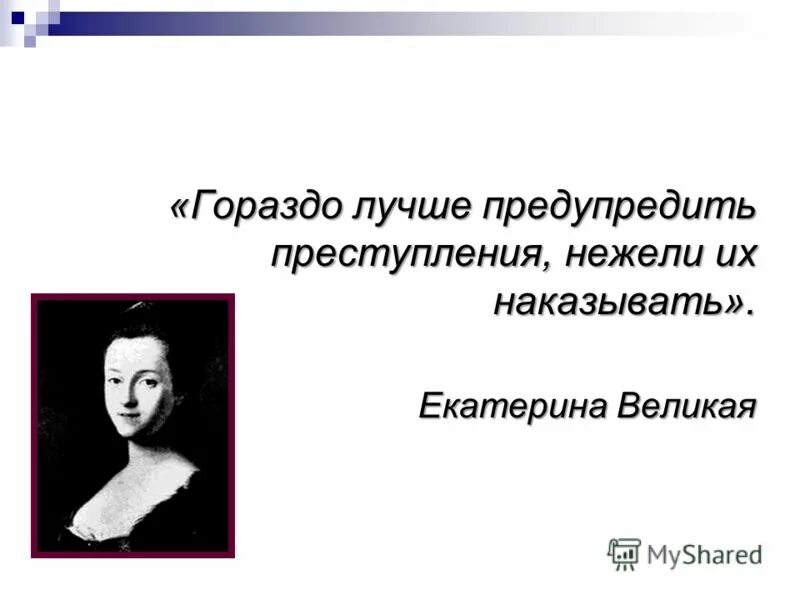 «Гораздо лучше предупредить преступления, нежели их наказывать».

Екатерина Великая

MyShared